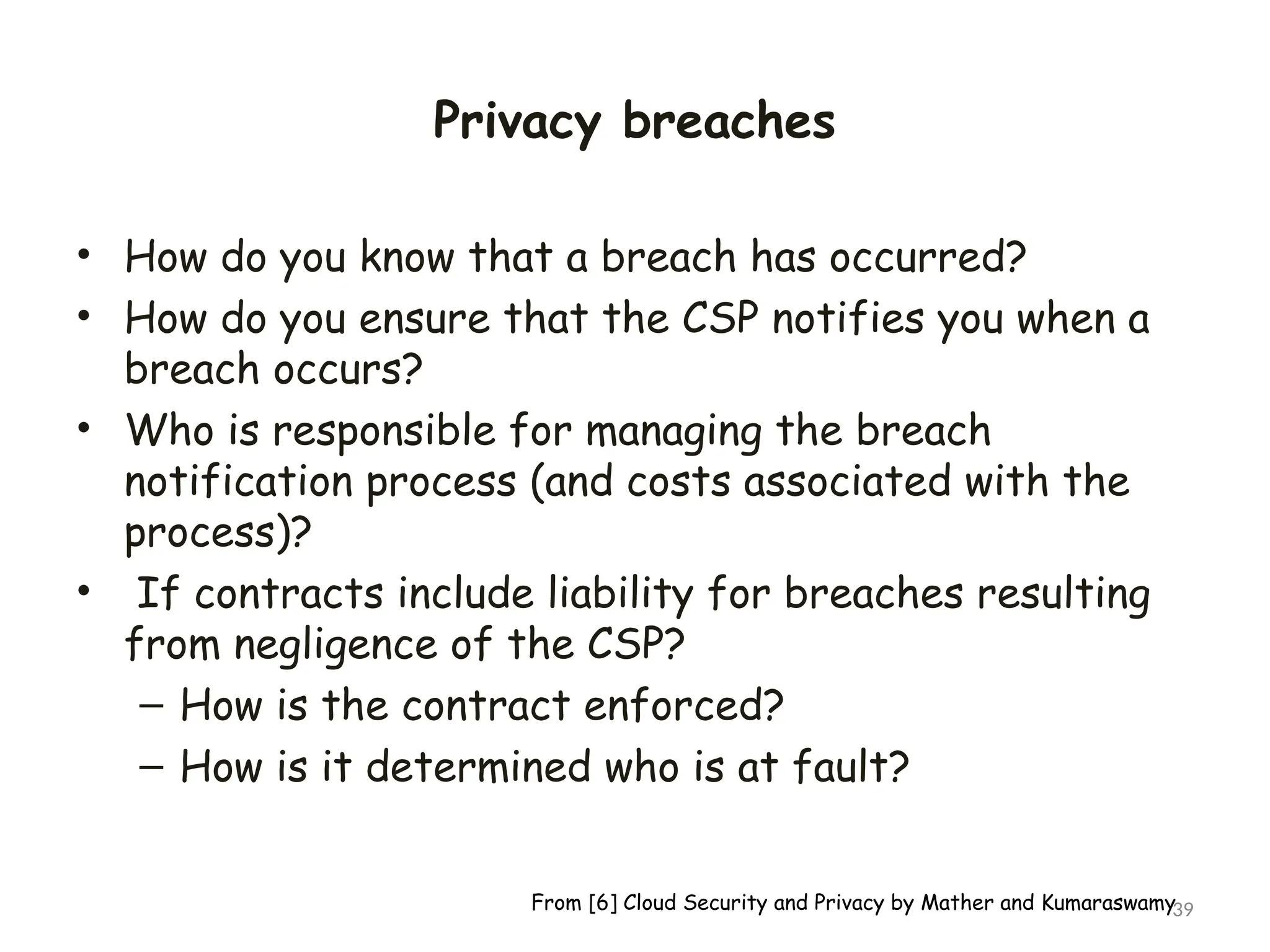 Privacy breaches

• How do you know that a breach has occurred?
• How do you ensure that the CSP notifies you when a breach occurs?
• Who is responsible for managing the breach notification process (and costs associated with the process)?
• If contracts include liability for breaches resulting from negligence of the CSP?
– How is the contract enforced?
– How is it determined who is at fault?

From [6] Cloud Security and Privacy by Mather and Kumaraswamy

39